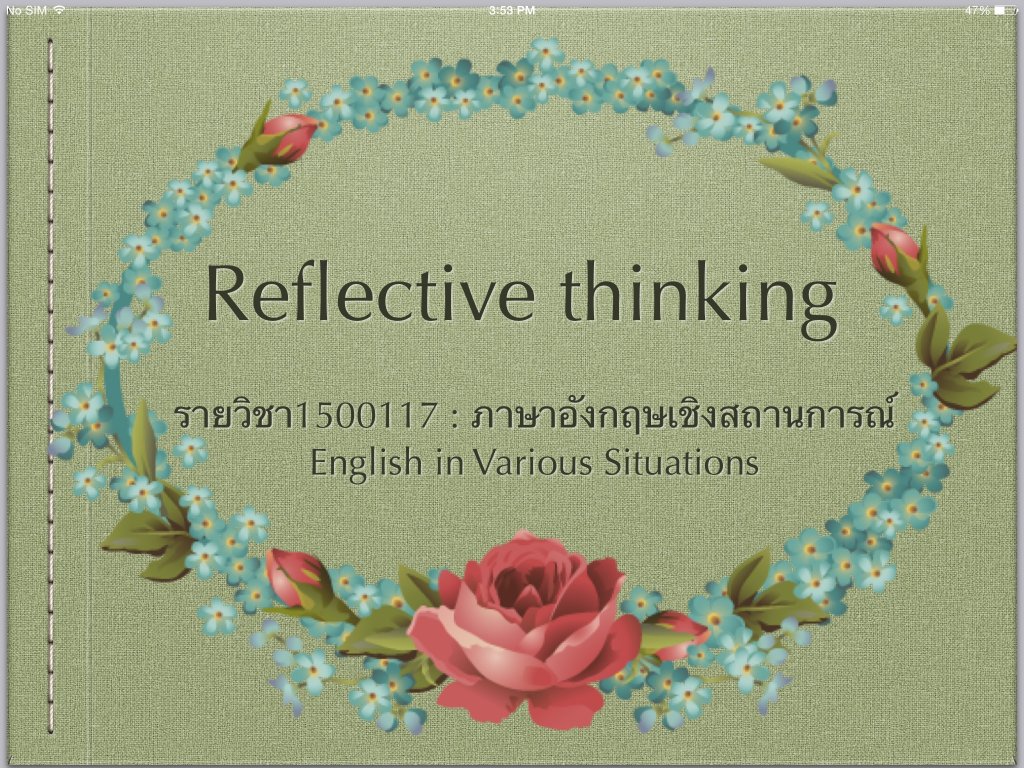 No SIM 3:53 PM 47%

Reflective thinking

รายวิชา1500117 : ภาษาอังกฤษเชิงสถานการณ์
English in Various Situations